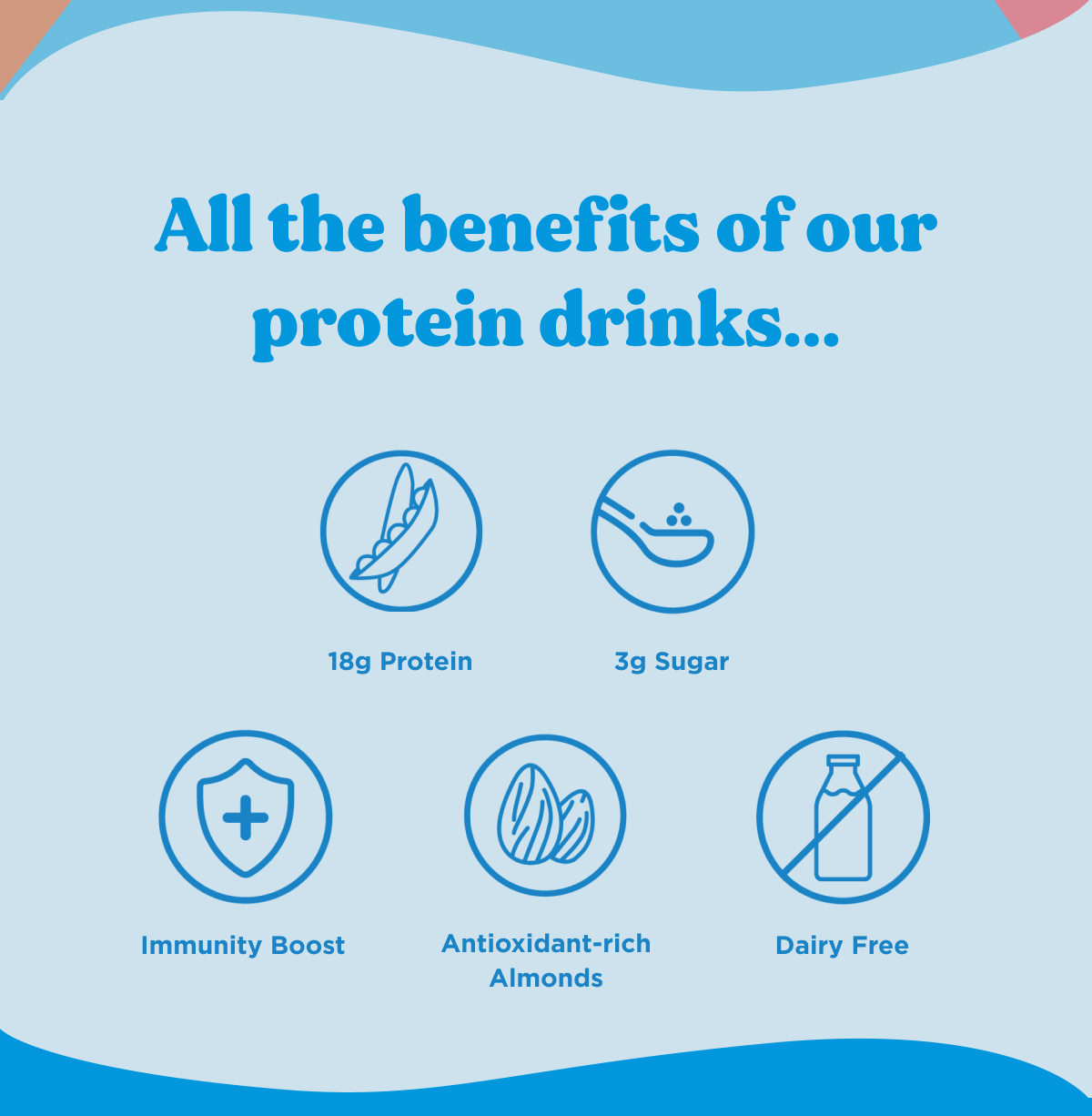 All the benefits of our protein drinks...

18g Protein

3g Sugar

Immunity Boost

Antioxidant-rich Almonds

Dairy Free